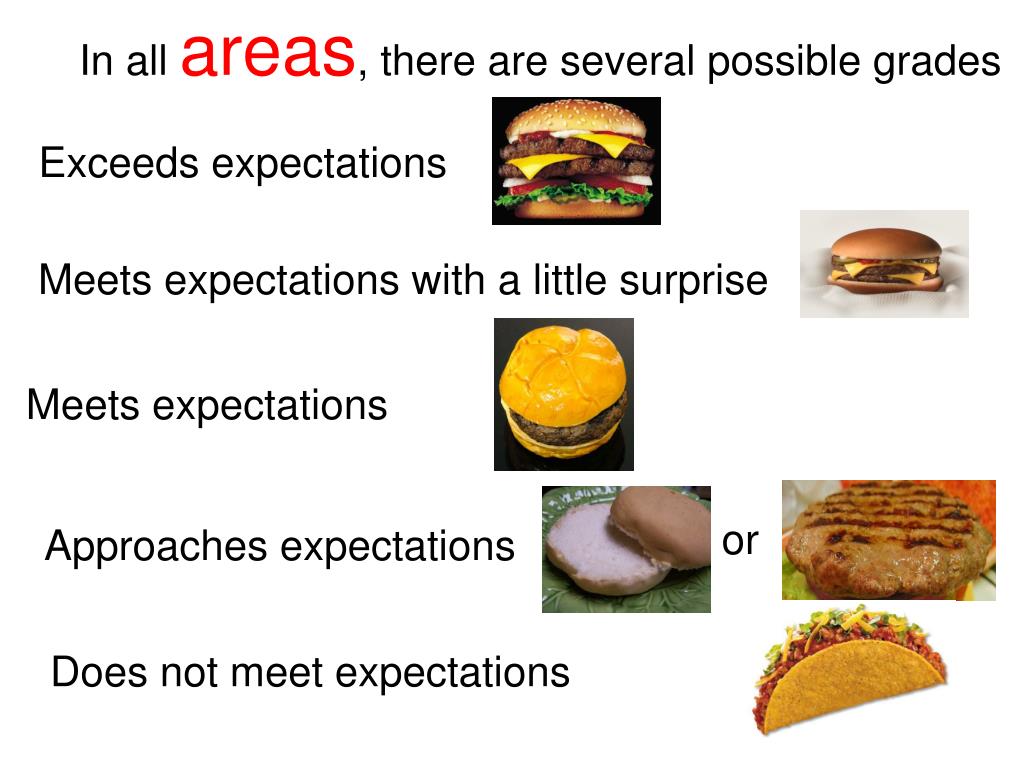 In all areas, there are several possible grades

Exceeds expectations

Meets expectations with a little surprise

Meets expectations

Approaches expectations

or

Does not meet expectations